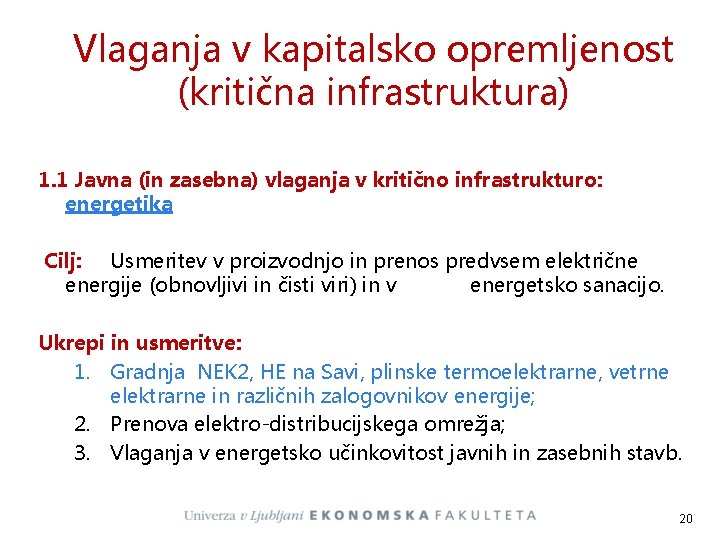 Vlaganja v kapitalsko opremljenost (kritična infrastruktura)

1.1 Javna (in zasebna) vlaganja v kritično infrastrukturo: energetika

Cilj: Usmeritev v proizvodnjo in prenos predvsem električne energije (obnovljivi in čisti viri) in v energetsko sanacijo.

Ukrepi in usmeritve:
1. Gradnja NEK2, HE na Savi, plinske termoelektrarne, vetrne elektrarne in različnih zalogovnikov energije;
2. Prenova elektro-distribucijskega omrežja;
3. Vlaganja v energetsko učinkovitost javnih in zasebnih stavb.

Univerza v Ljubljani EKONOMSKA FAKULTETA

20